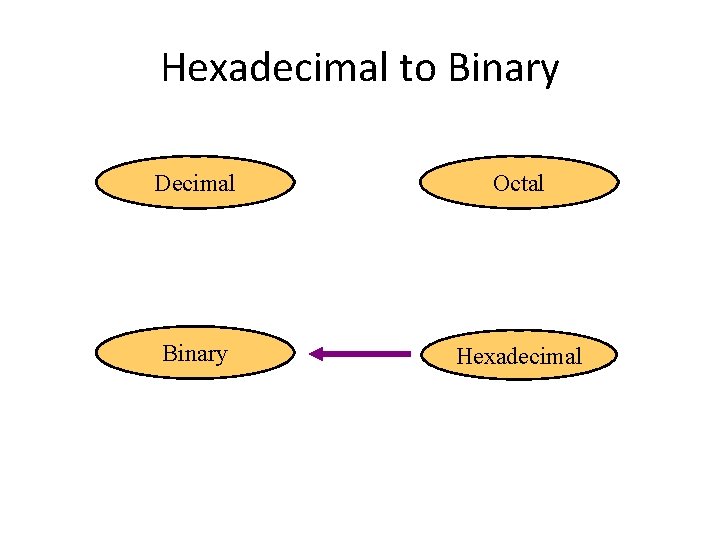 Hexadecimal to Binary

Decimal

Octal

Binary

Hexadecimal